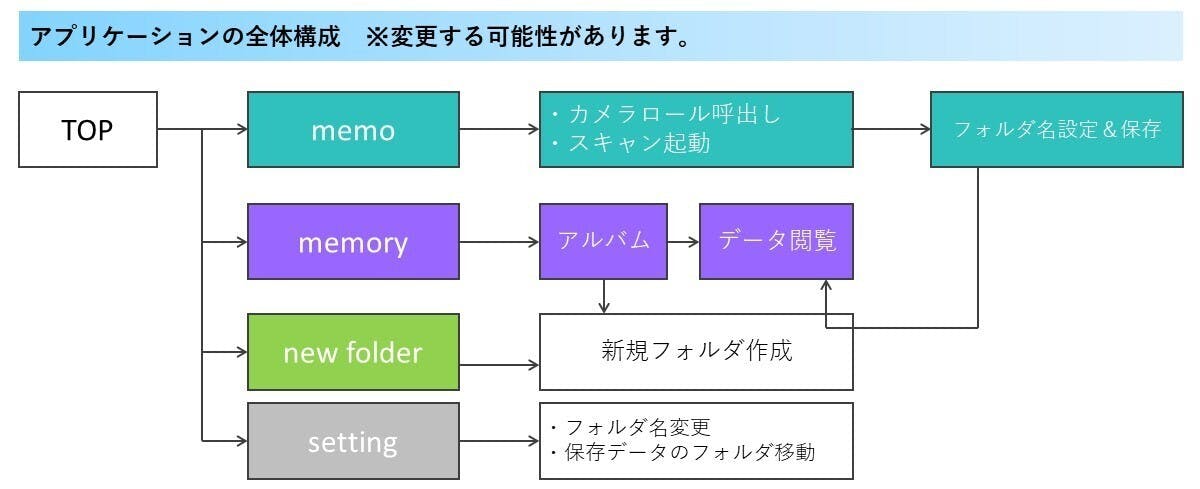 アプリケーションの全体構成　※変更する可能性があります。

TOP

memo

・カメラロール呼出し
・スキャン起動

フォルダ名設定＆保存

memory

アルバム

データ閲覧

new folder

新規フォルダ作成

setting

・フォルダ名変更
・保存データのフォルダ移動